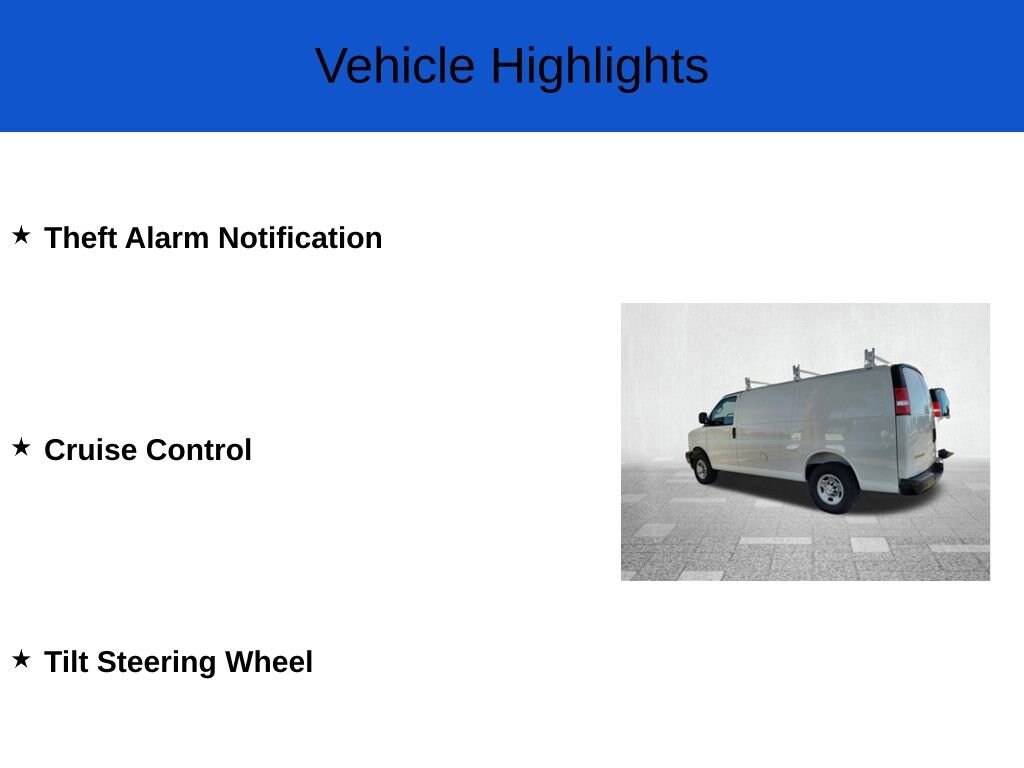 Vehicle Highlights

★ Theft Alarm Notification

★ Cruise Control

★ Tilt Steering Wheel